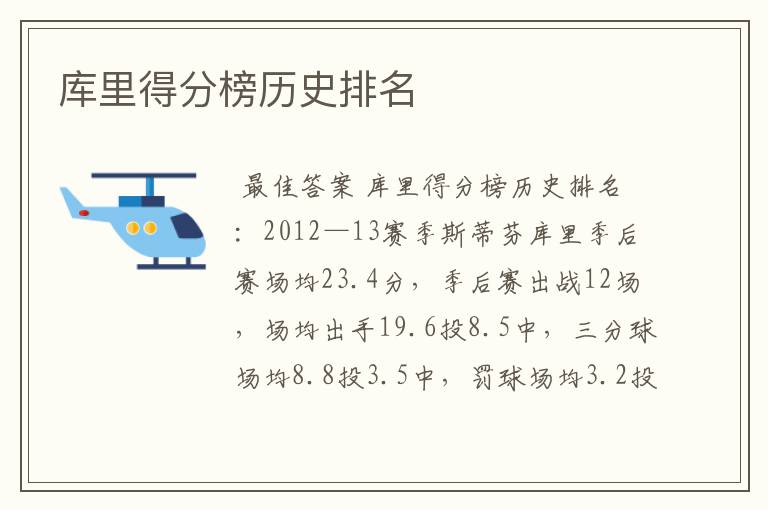 库里得分榜历史排名

最佳答案 库里得分榜历史排名：2012—13赛季斯蒂芬库里季后赛场均23.4分，季后赛出战12场，场均出手19.6投8.5中，三分球场均8.8投3.5中，罚球场均3.2投